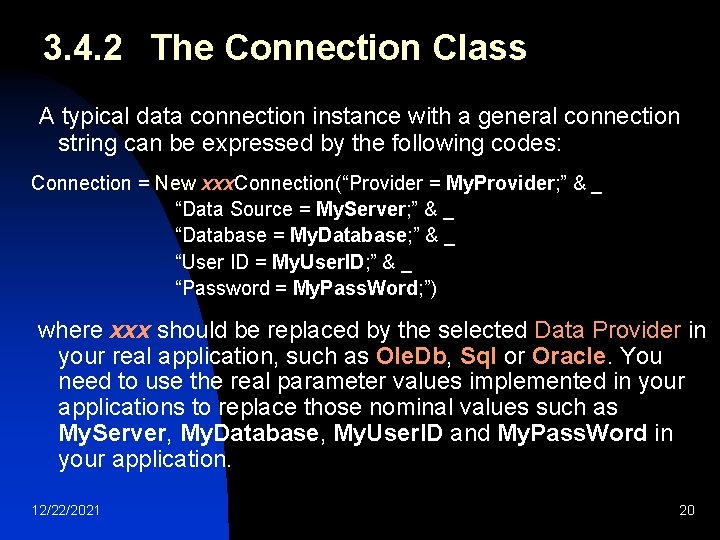 3.4.2 The Connection Class

A typical data connection instance with a general connection string can be expressed by the following codes:

Connection = New xxxConnection(“Provider = MyProvider;” & _
“Data Source = MyServer;” & _
“Database = MyDatabase;” & _
“User ID = MyUserID;” & _
“Password = MyPassWord;”)

where xxx should be replaced by the selected Data Provider in your real application, such as OleDb, Sql or Oracle. You need to use the real parameter values implemented in your applications to replace those nominal values such as MyServer, MyDatabase, MyUserID and MyPassWord in your application.

12/22/2021

20